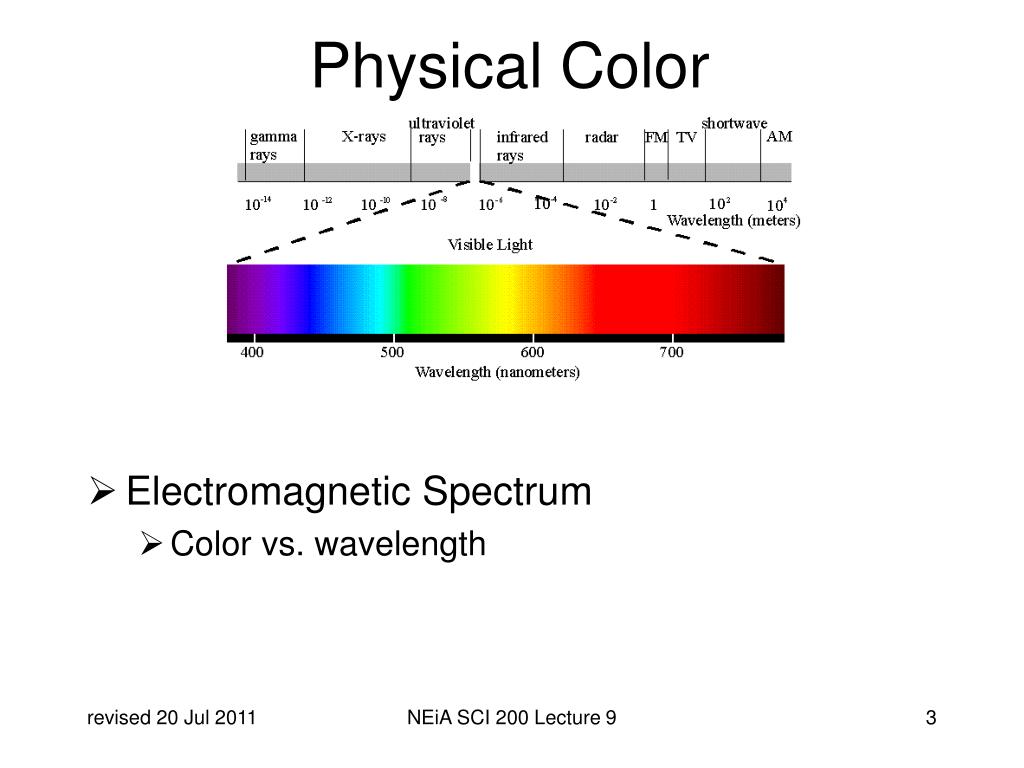 Physical Color

gamma rays

X-rays

ultraviolet rays

infrared rays

radar

FM

TV

shortwave

AM

$10^{-14}$ $10^{-12}$ $10^{-10}$ $10^{-8}$ $10^{-6}$ $10^{-4}$ $10^{-2}$ $1$ $10^{2}$ $10^{4}$

Wavelength (meters)

Visible Light

400 500 600 700

Wavelength (nanometers)

➢ Electromagnetic Spectrum

➢ Color vs. wavelength

revised 20 Jul 2011

NEiA SCI 200 Lecture 9

3